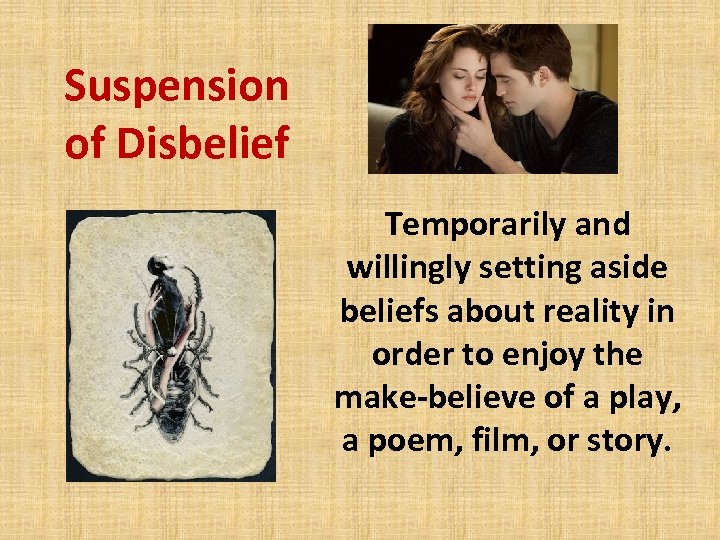 Suspension of Disbelief

Temporarily and willingly setting aside beliefs about reality in order to enjoy the make-believe of a play, a poem, film, or story.